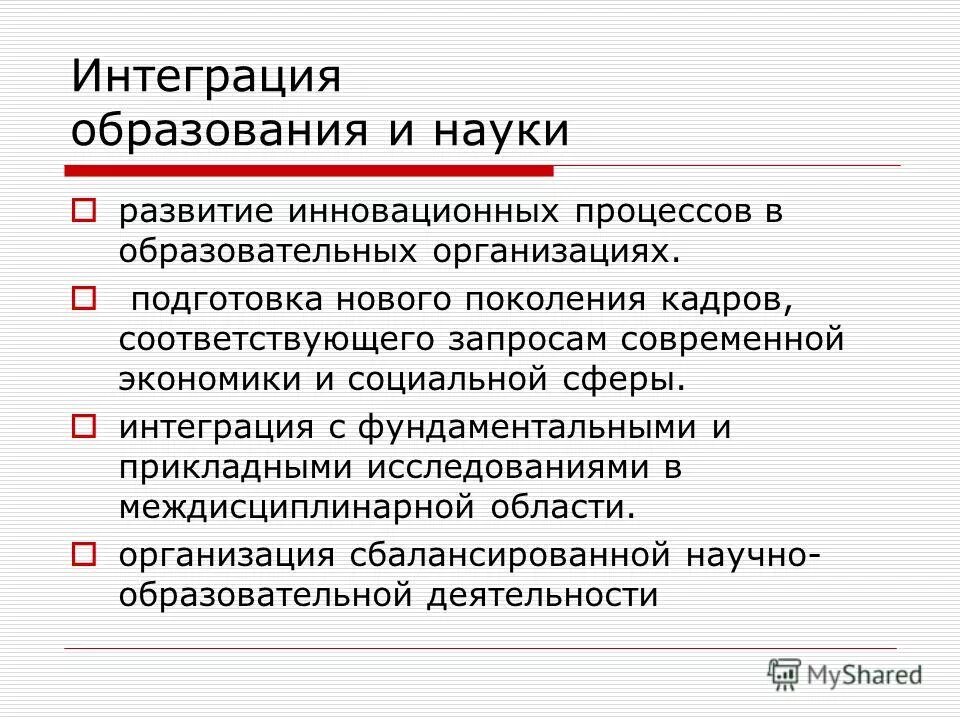 Интеграция образования и науки

развитие инновационных процессов в образовательных организациях.

подготовка нового поколения кадров, соответствующего запросам современной экономики и социальной сферы.

интеграция с фундаментальными и прикладными исследованиями в междисциплинарной области.

организация сбалансированной научно-образовательной деятельности

MyShared